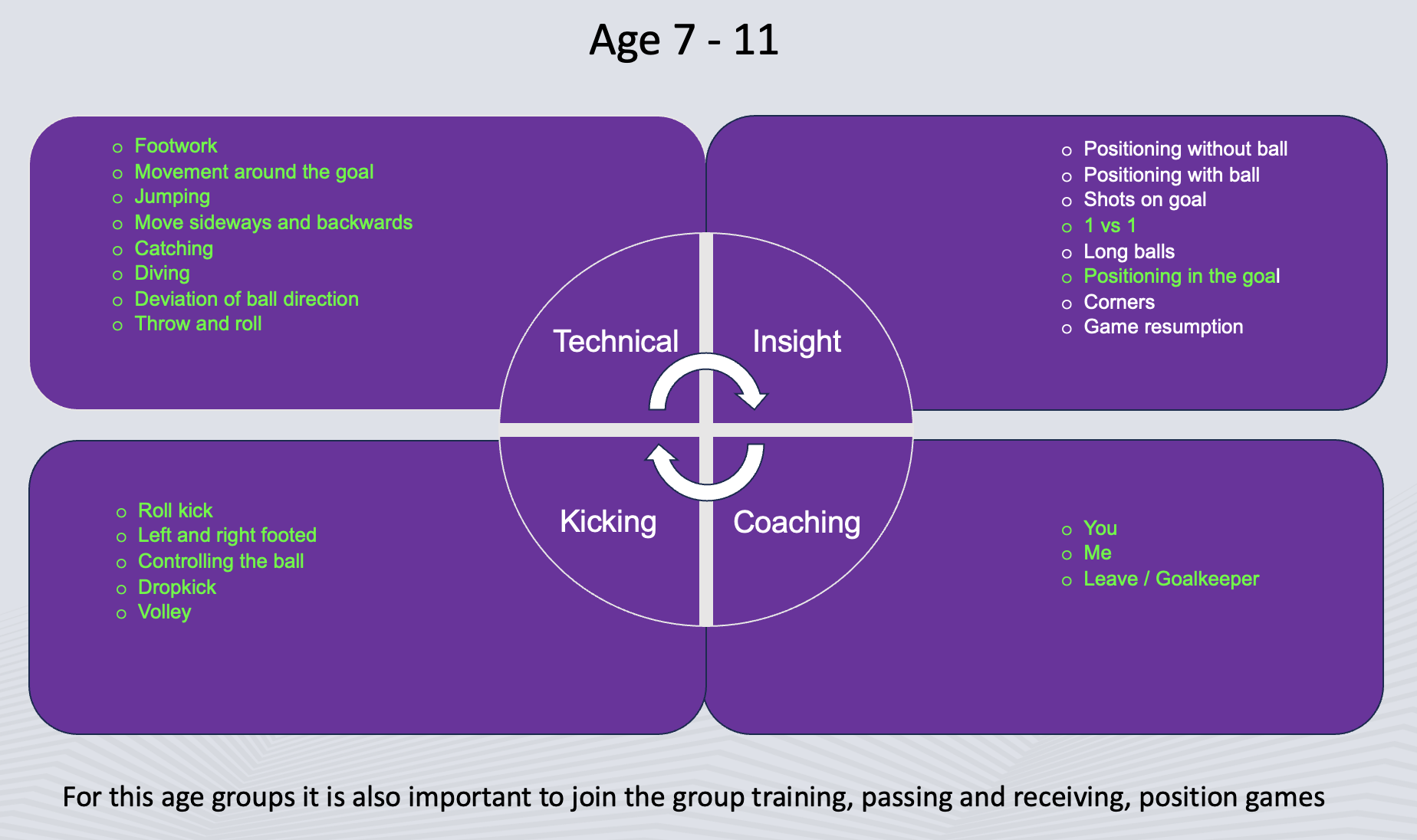 Age 7 - 11

o Footwork
o Movement around the goal
o Jumping
o Move sideways and backwards
o Catching
o Diving
o Deviation of ball direction
o Throw and roll

o Positioning without ball
o Positioning with ball
o Shots on goal
o 1 vs 1
o Long balls
o Positioning in the goal
o Corners
o Game resumption

Technical

Insight

Kicking

Coaching

o Roll kick
o Left and right footed
o Controlling the ball
o Dropkick
o Volley

o You
o Me
o Leave / Goalkeeper

For this age groups it is also important to join the group training, passing and receiving, position games